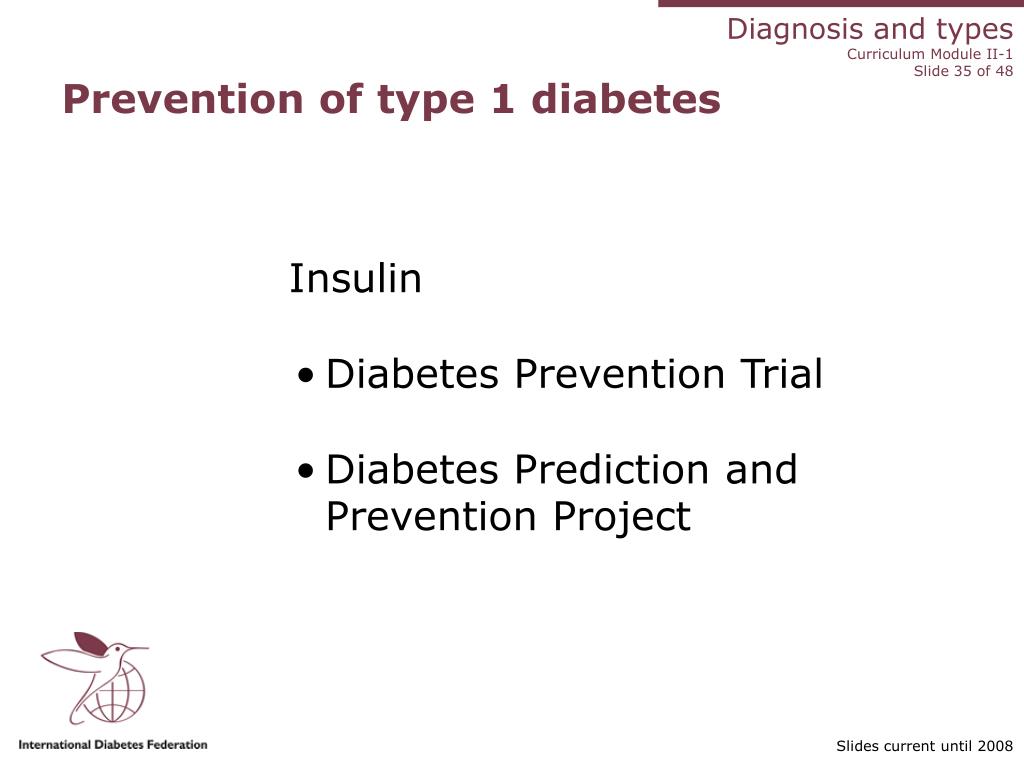 Diagnosis and types
Curriculum Module II-1
Slide 35 of 48

Prevention of type 1 diabetes

Insulin

• Diabetes Prevention Trial

• Diabetes Prediction and Prevention Project

International Diabetes Federation

Slides current until 2008